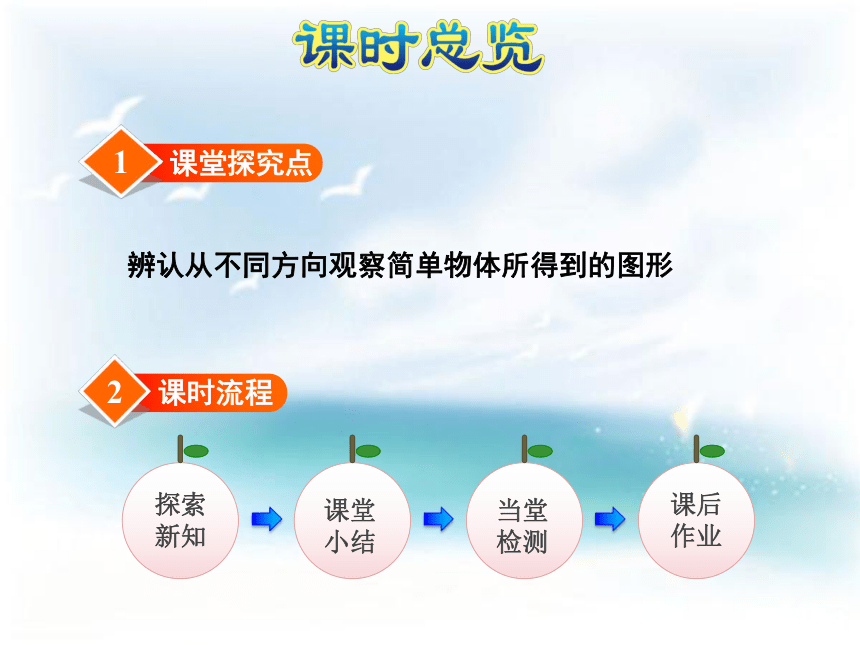 课时总览

1 课堂探究点

辨认从不同方向观察简单物体所得到的图形

2 课时流程

探索新知

课堂小结

当堂检测

课后作业